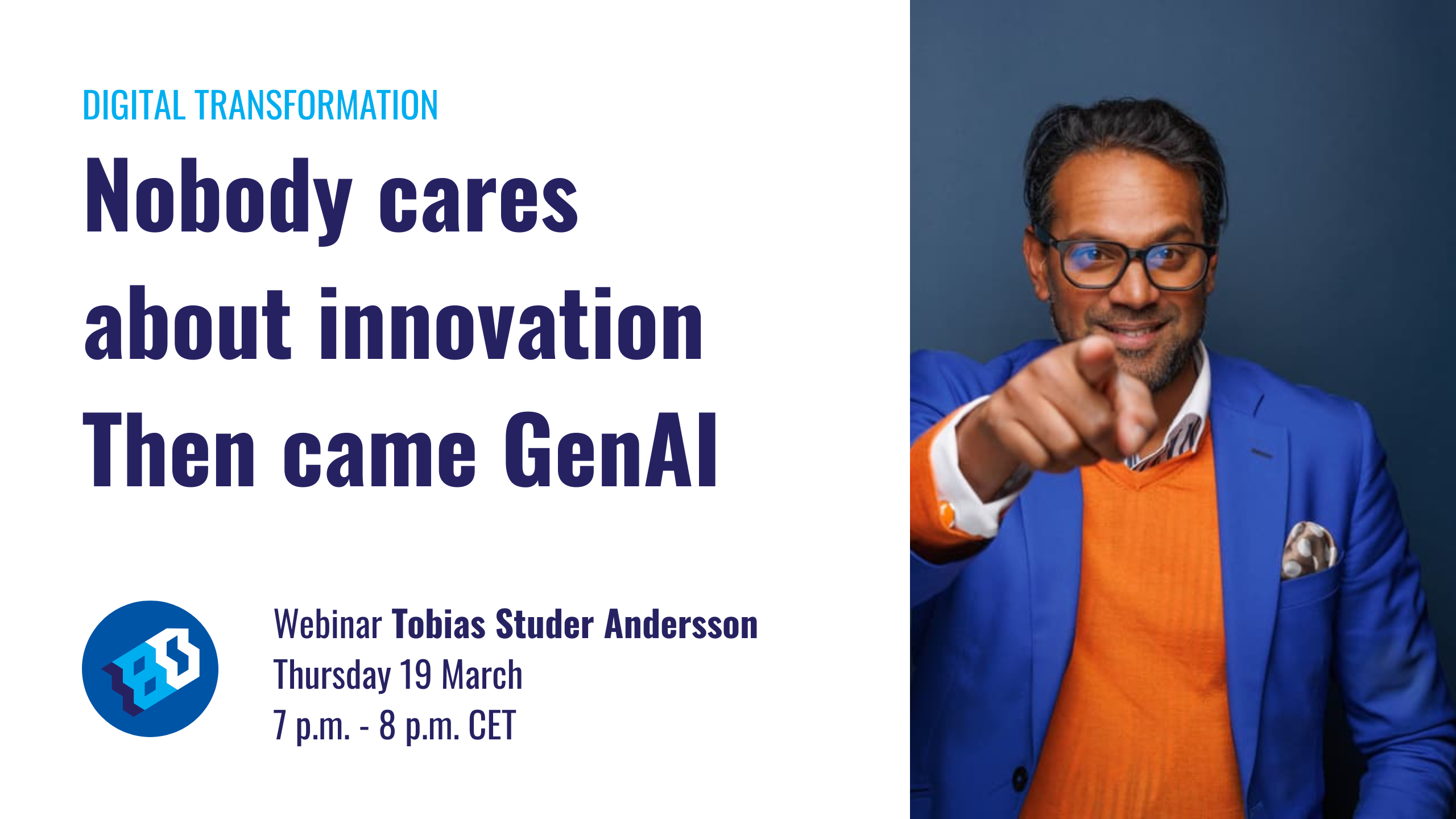 DIGITAL TRANSFORMATION

Nobody cares about innovation Then came GenAI

Webinar Tobias Studer Andersson
Thursday 19 March
7 p.m. - 8 p.m. CET